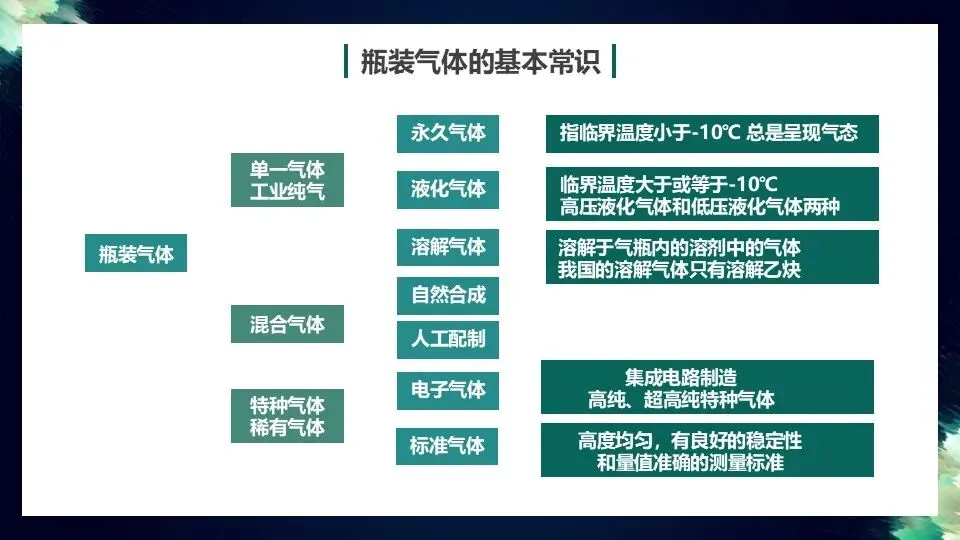 瓶装气体的基本常识

瓶装气体

单一气体
工业纯气

混合气体

特种气体
稀有气体

永久气体

液化气体

溶解气体

自然合成

人工配制

电子气体

标准气体

指临界温度小于-10℃ 总是呈现气态

临界温度大于或等于-10℃
高压液化气体和低压液化气体两种

溶解于气瓶内的溶剂中的气体
我国的溶解气体只有溶解乙炔

集成电路制造
高纯、超高纯特种气体

高度均匀，有良好的稳定性
和量值准确的测量标准